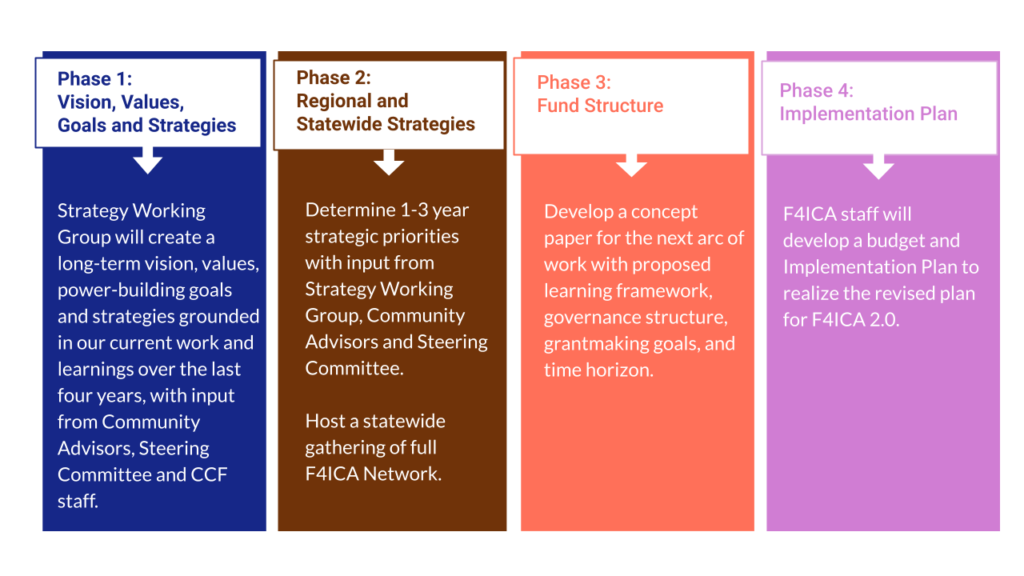 Phase 1:
Vision, Values, Goals and Strategies

Strategy Working Group will create a long-term vision, values, power-building goals and strategies grounded in our current work and learnings over the last four years, with input from Community Advisors, Steering Committee and CCF staff.

Phase 2:
Regional and Statewide Strategies

Determine 1-3 year strategic priorities with input from Strategy Working Group, Community Advisors and Steering Committee.

Host a statewide gathering of full F4ICA Network.

Phase 3:
Fund Structure

Develop a concept paper for the next arc of work with proposed learning framework, governance structure, grantmaking goals, and time horizon.

Phase 4:
Implementation Plan

F4ICA staff will develop a budget and Implementation Plan to realize the revised plan for F4ICA 2.0.